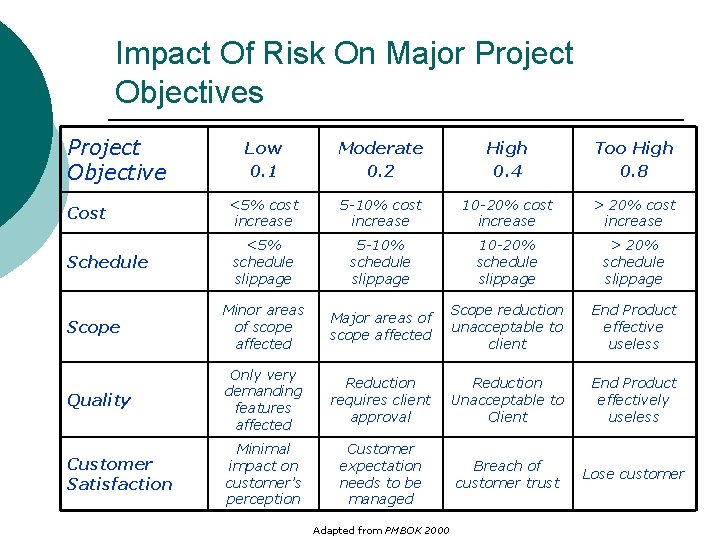 Impact Of Risk On Major Project Objectives

| Project Objective | Low 0.1 | Moderate 0.2 | High 0.4 | Too High 0.8 |
|---|---|---|---|---|
| Cost | <5% cost increase | 5-10% cost increase | 10-20% cost increase | > 20% cost increase |
| Schedule | <5% schedule slippage | 5-10% schedule slippage | 10-20% schedule slippage | > 20% schedule slippage |
| Scope | Minor areas of scope affected | Major areas of scope affected | Scope reduction unacceptable to client | End Product effective useless |
| Quality | Only very demanding features affected | Reduction requires client approval | Reduction Unacceptable to Client | End Product effectively useless |
| Customer Satisfaction | Minimal impact on customer's perception | Customer expectation needs to be managed | Breach of customer trust | Lose customer |

Adapted from PMBOK 2000